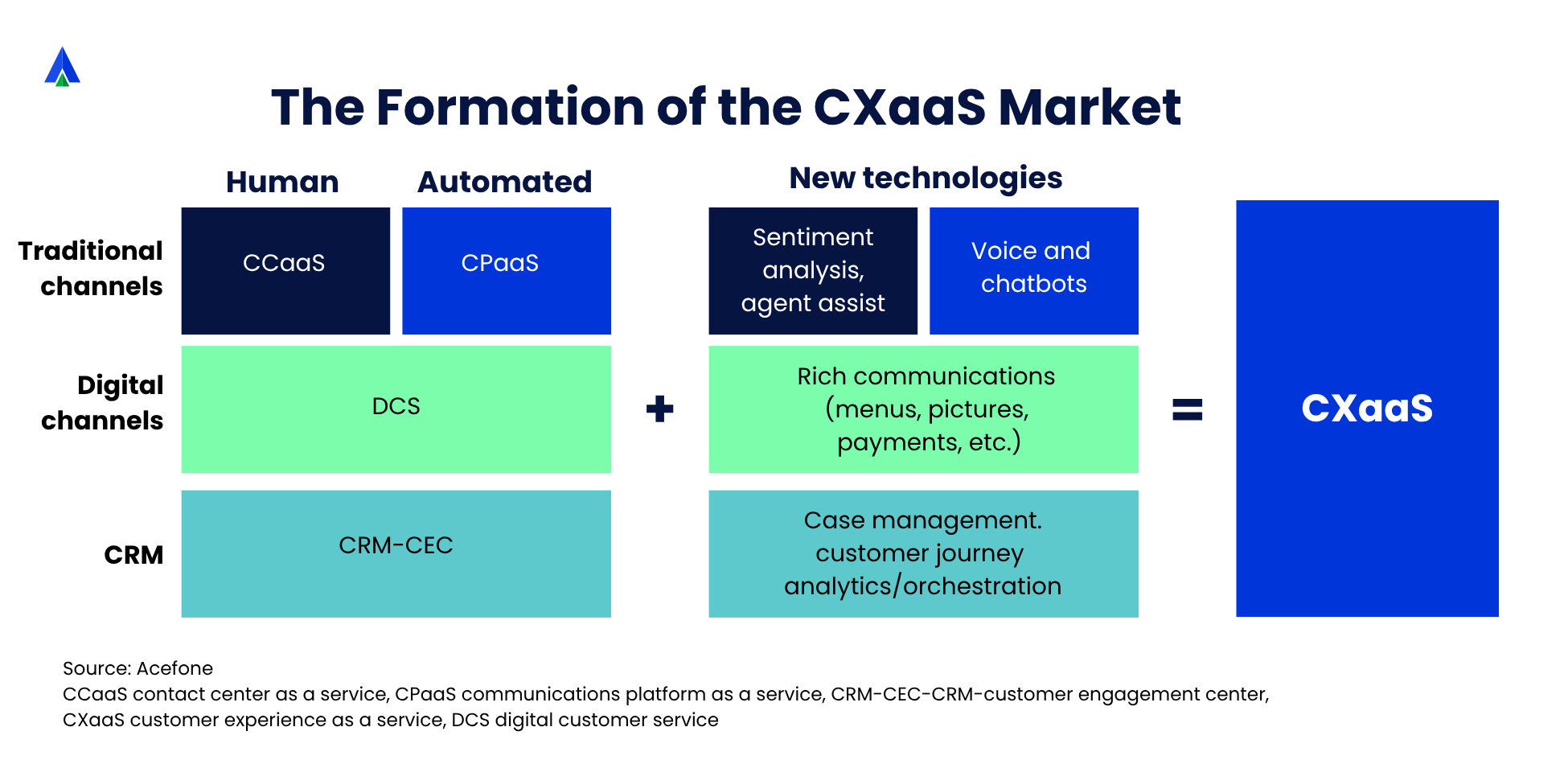 The Formation of the CXaaS Market

Human

Automated

New technologies

Traditional channels

CCaaS

CPaaS

Sentiment analysis, agent assist

Voice and chatbots

Digital channels

DCS

+

Rich communications (menus, pictures, payments, etc.)

=

CXaaS

CRM

CRM-CEC

Case management. customer journey analytics/orchestration

Source: Acefone
CCaaS contact center as a service, CPaaS communications platform as a service, CRM-CEC-CRM-customer engagement center, CXaaS customer experience as a service, DCS digital customer service